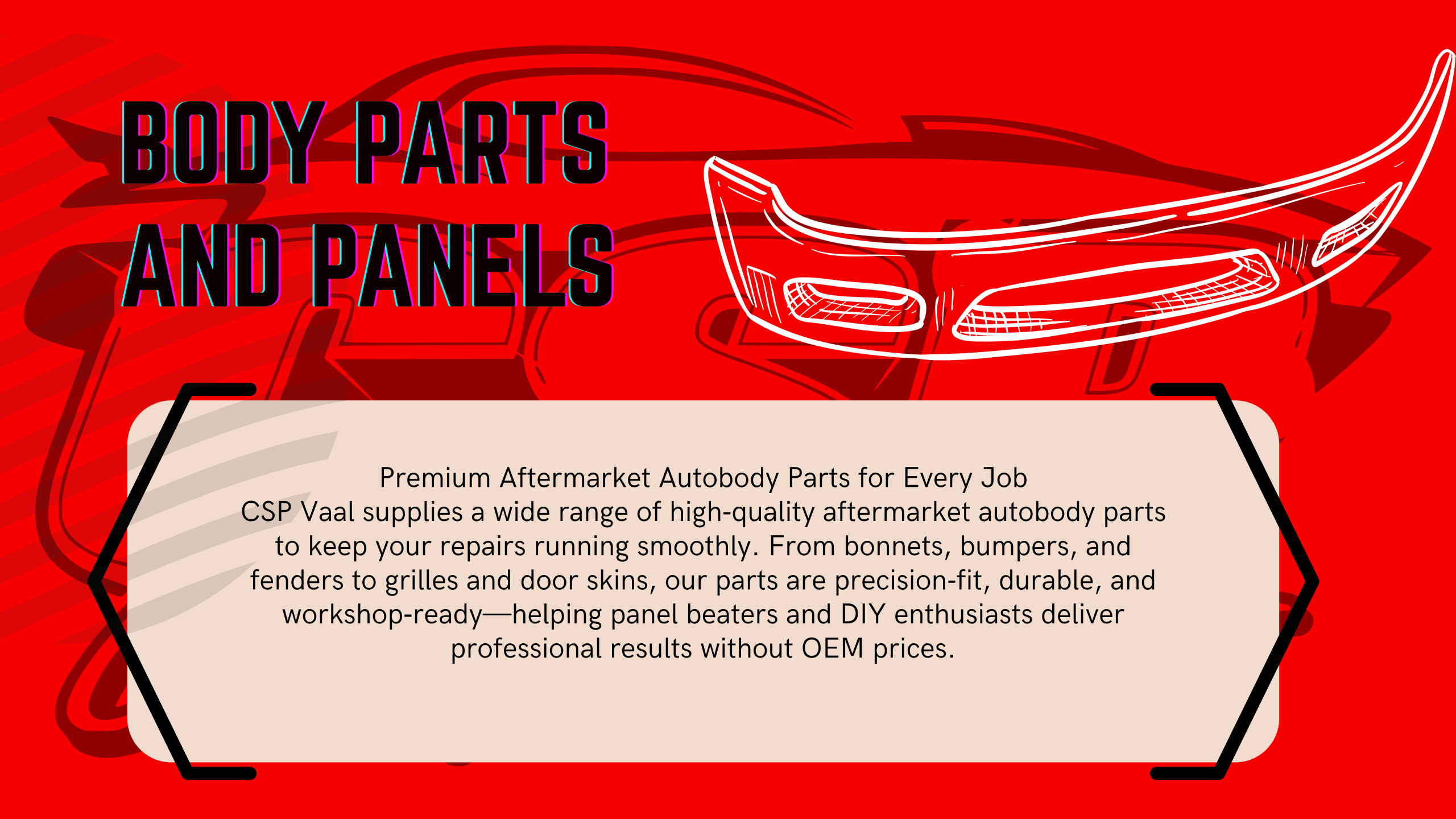 BODY PARTS AND PANELS

Premium Aftermarket Autobody Parts for Every Job
CSP Vaal supplies a wide range of high-quality aftermarket autobody parts to keep your repairs running smoothly. From bonnets, bumpers, and fenders to grilles and door skins, our parts are precision-fit, durable, and workshop-ready—helping panel beaters and DIY enthusiasts deliver professional results without OEM prices.